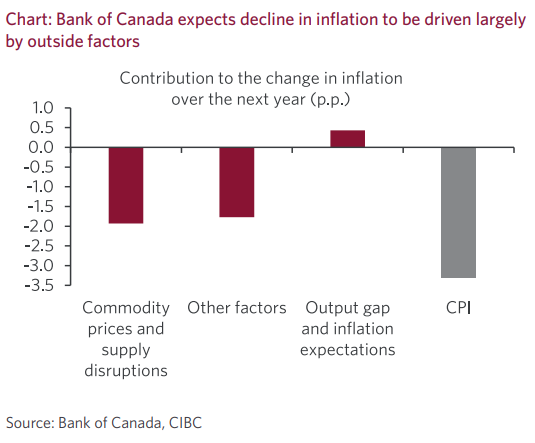 Chart: Bank of Canada expects decline in inflation to be driven largely by outside factors

Contribution to the change in inflation over the next year (p.p.)

1.0
0.5
0.0
-0.5
-1.0
-1.5
-2.0
-2.5
-3.0
-3.5

Commodity prices and supply disruptions
Other factors
Output gap and inflation expectations
CPI

Source: Bank of Canada, CIBC